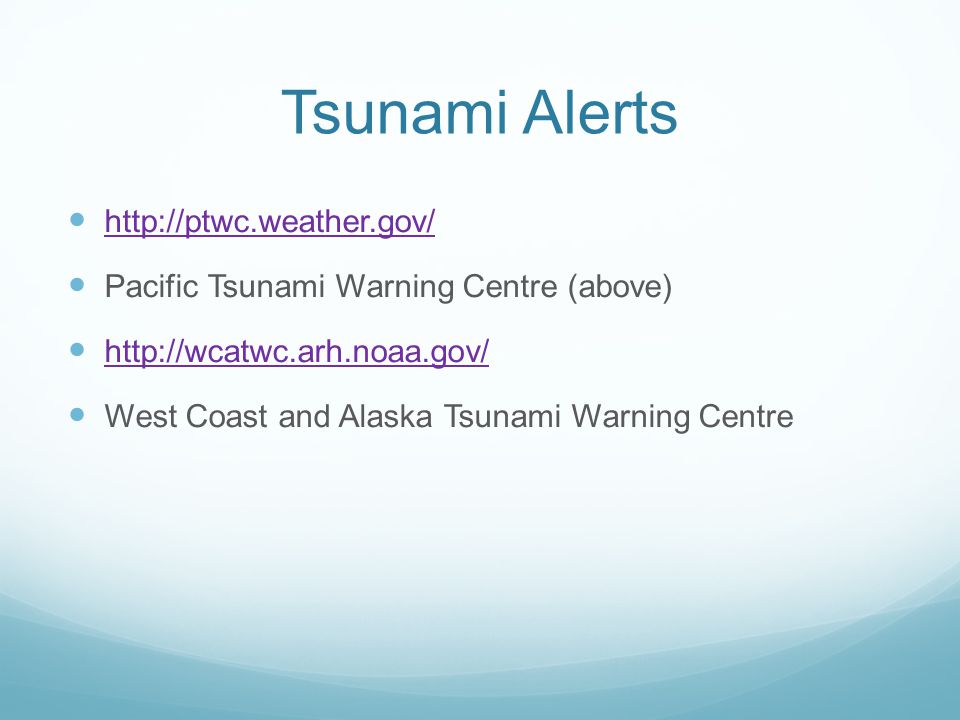 Tsunami Alerts

- http://ptwc.weather.gov/
- Pacific Tsunami Warning Centre (above)
- http://wcatwc.arh.noaa.gov/
- West Coast and Alaska Tsunami Warning Centre